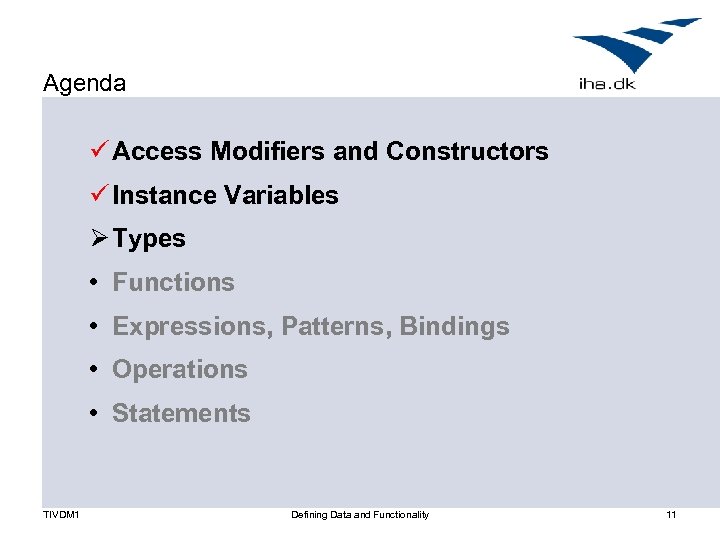 Agenda

iha.dk

✓ Access Modifiers and Constructors
✓ Instance Variables
➢ Types
• Functions
• Expressions, Patterns, Bindings
• Operations
• Statements

TIVDM1

Defining Data and Functionality

11